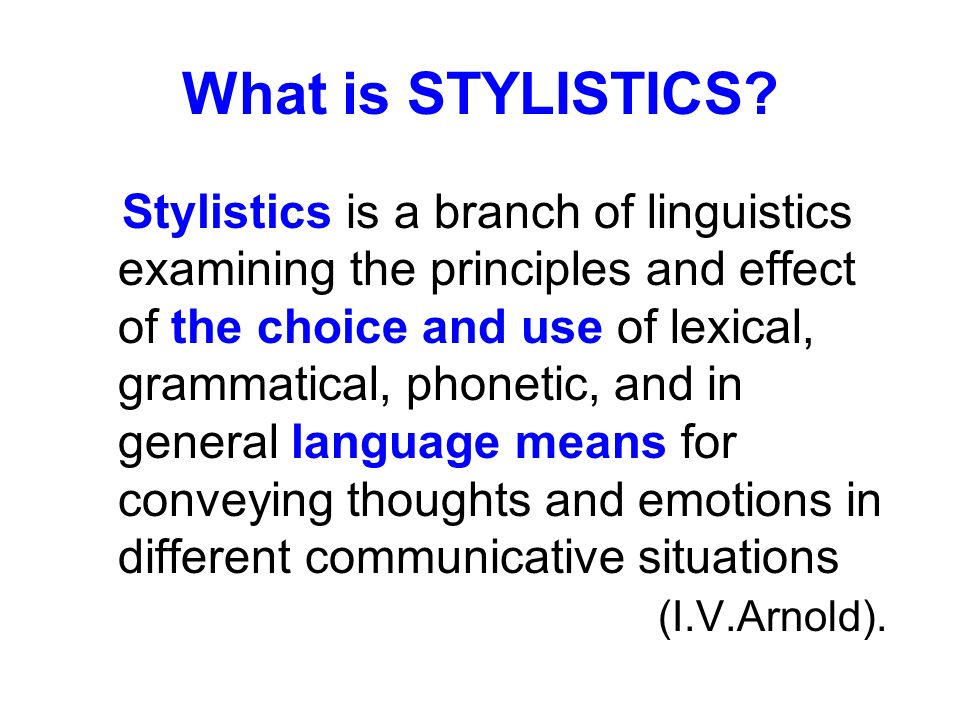 What is STYLISTICS?

Stylistics is a branch of linguistics examining the principles and effect of the choice and use of lexical, grammatical, phonetic, and in general language means for conveying thoughts and emotions in different communicative situations

(I.V.Arnold).